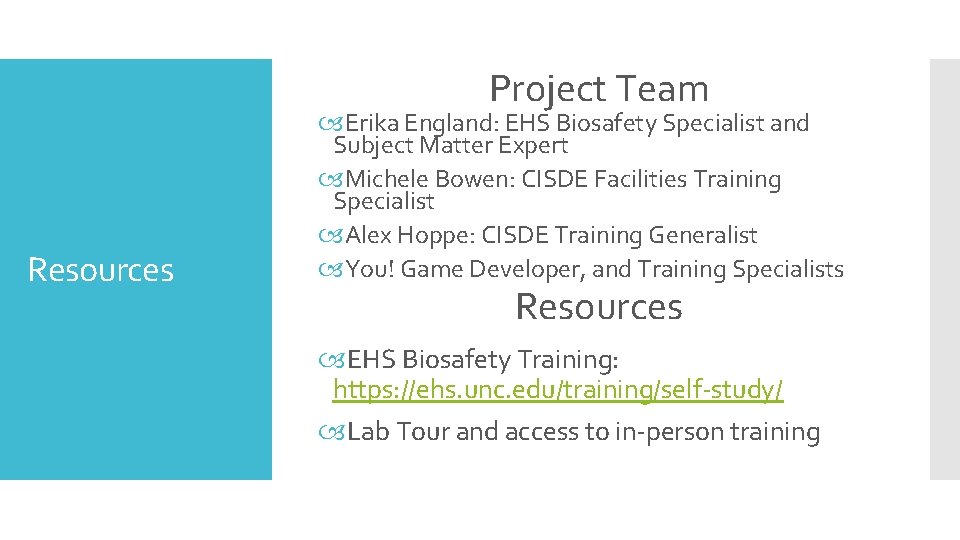 Resources

Project Team

Erika England: EHS Biosafety Specialist and Subject Matter Expert

Michele Bowen: CISDE Facilities Training Specialist

Alex Hoppe: CISDE Training Generalist

You! Game Developer, and Training Specialists

Resources

EHS Biosafety Training: https://ehs.unc.edu/training/self-study/

Lab Tour and access to in-person training